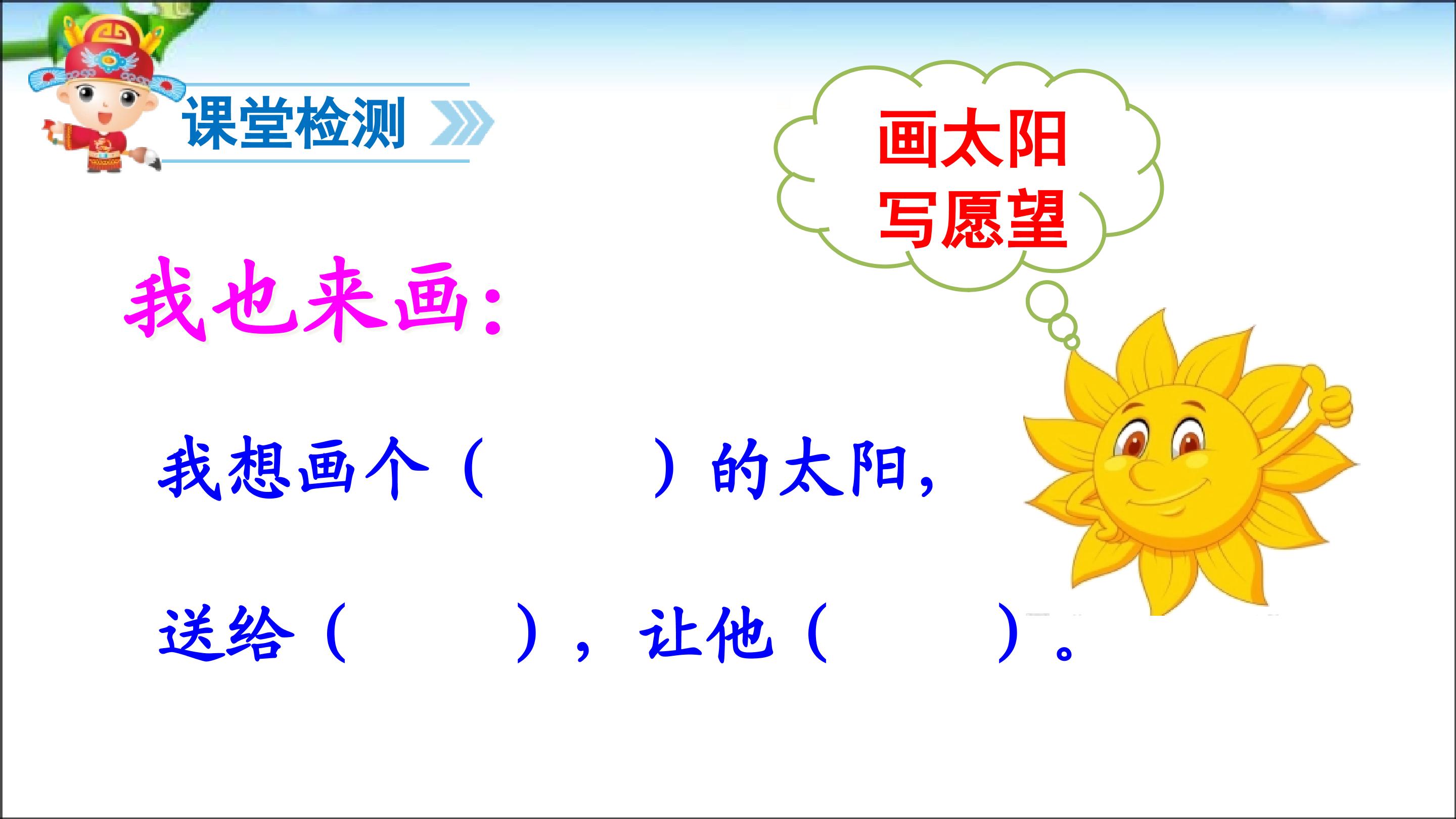 课堂检测

画太阳
写愿望

我也来画：

我想画个（ ）的太阳，

送给（ ），让他（ ）。